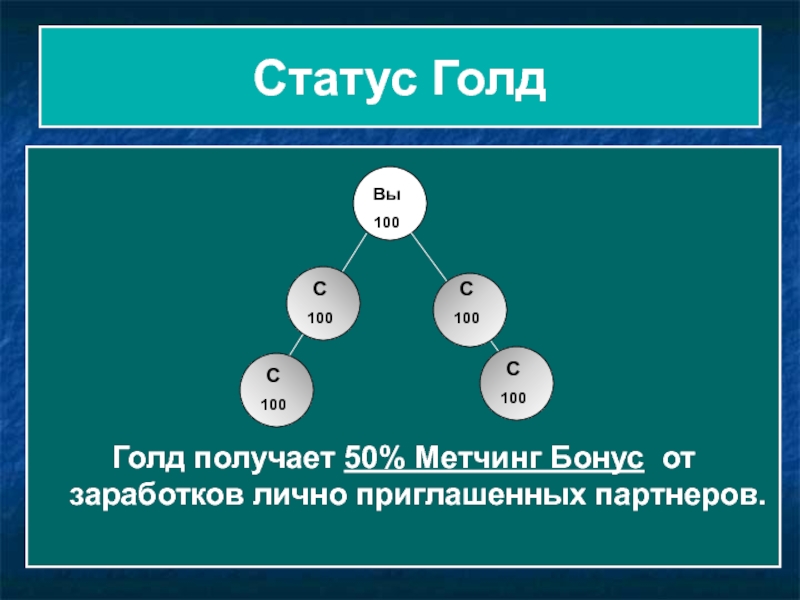 Статус Голд

Вы
100

С
100

С
100

С
100

С
100

Голд получает 50% Метчинг Бонус от заработков лично приглашенных партнеров.